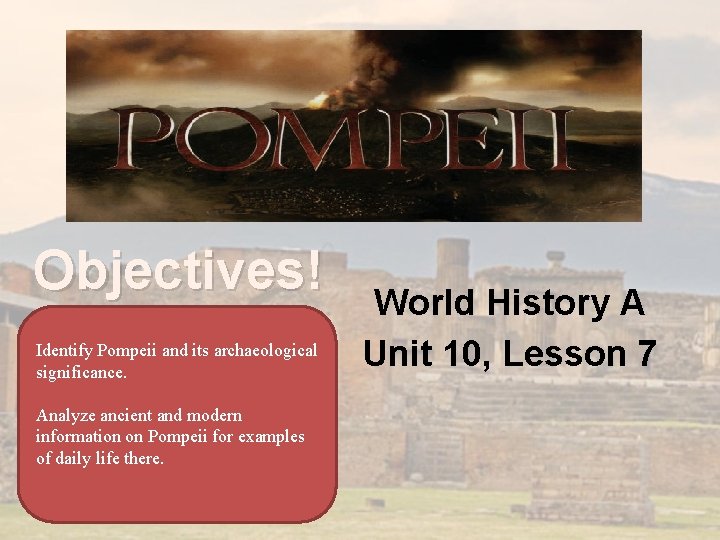 POMPEII

Objectives!

Identify Pompeii and its archaeological significance.

Analyze ancient and modern information on Pompeii for examples of daily life there.

World History A
Unit 10, Lesson 7